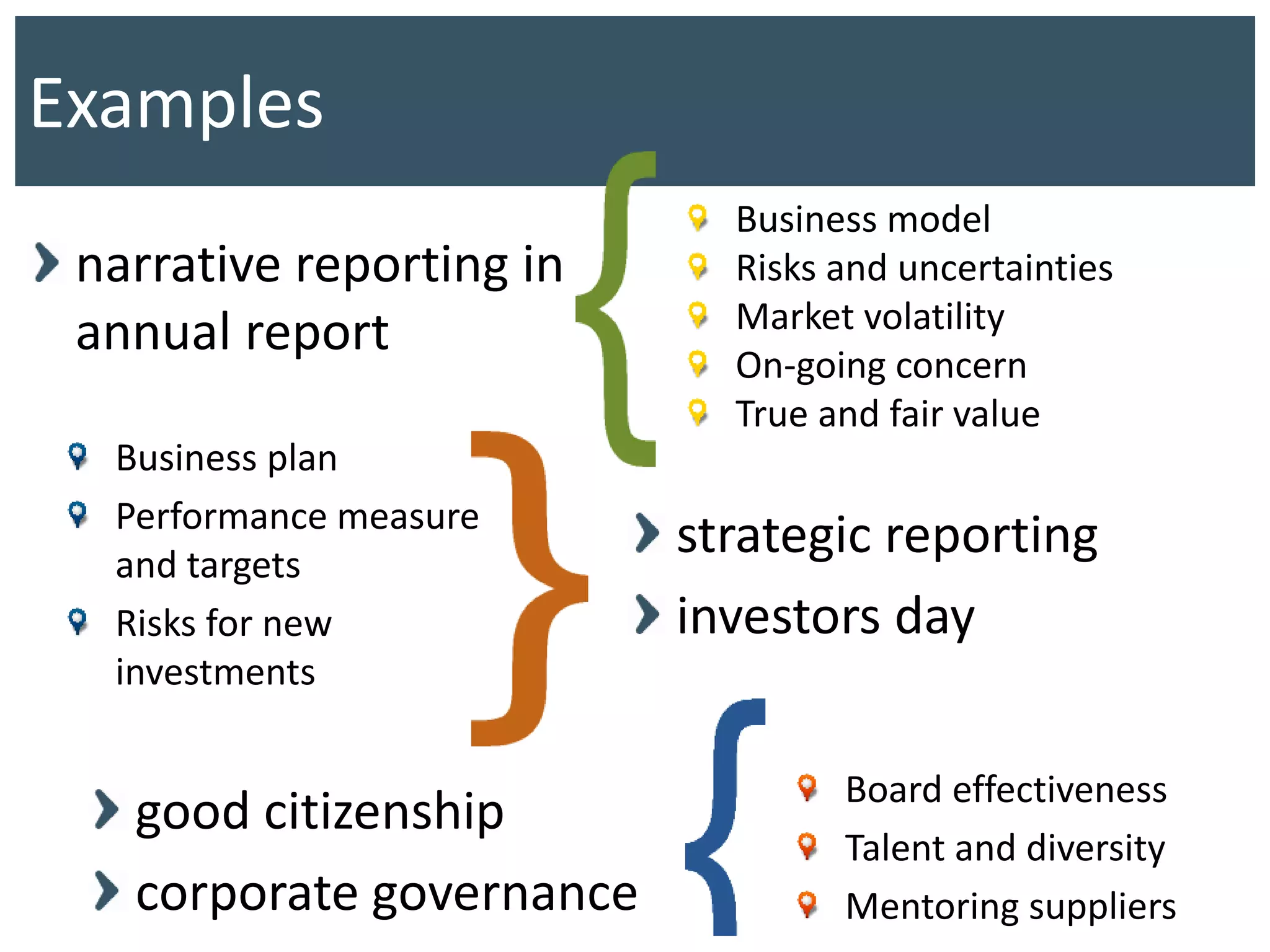 Examples

narrative reporting in annual report

Business model
Risks and uncertainties
Market volatility
On-going concern
True and fair value

Business plan
Performance measure and targets
Risks for new investments

strategic reporting
investors day

good citizenship
corporate governance

Board effectiveness
Talent and diversity
Mentoring suppliers